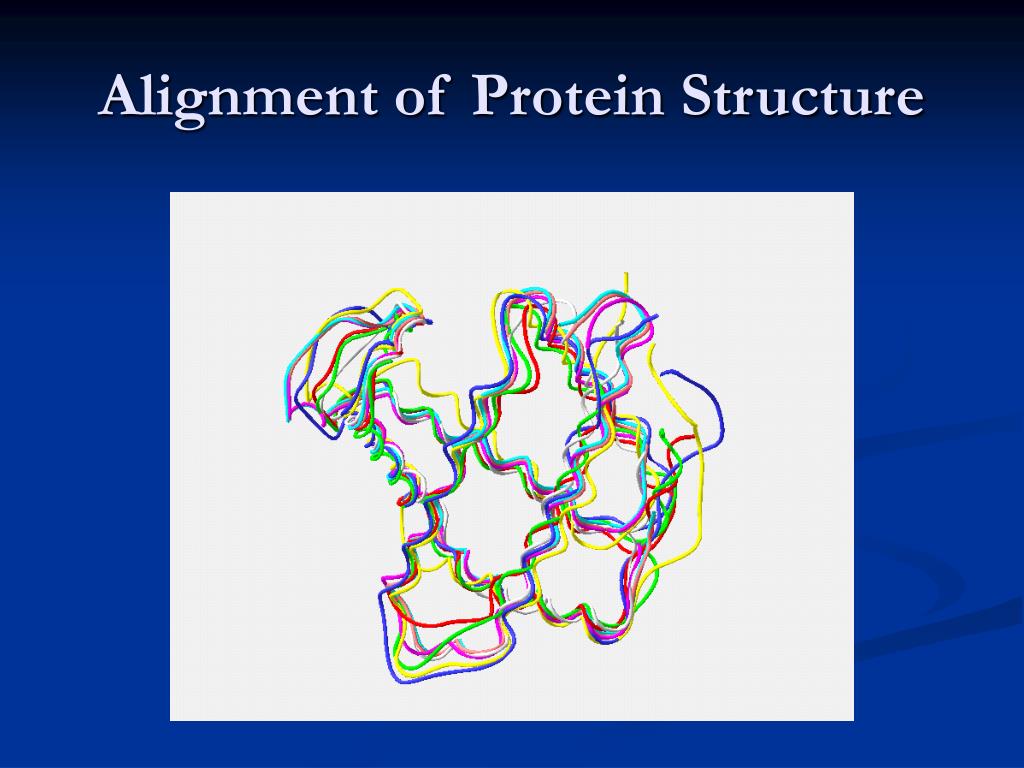 Alignment of Protein Structure